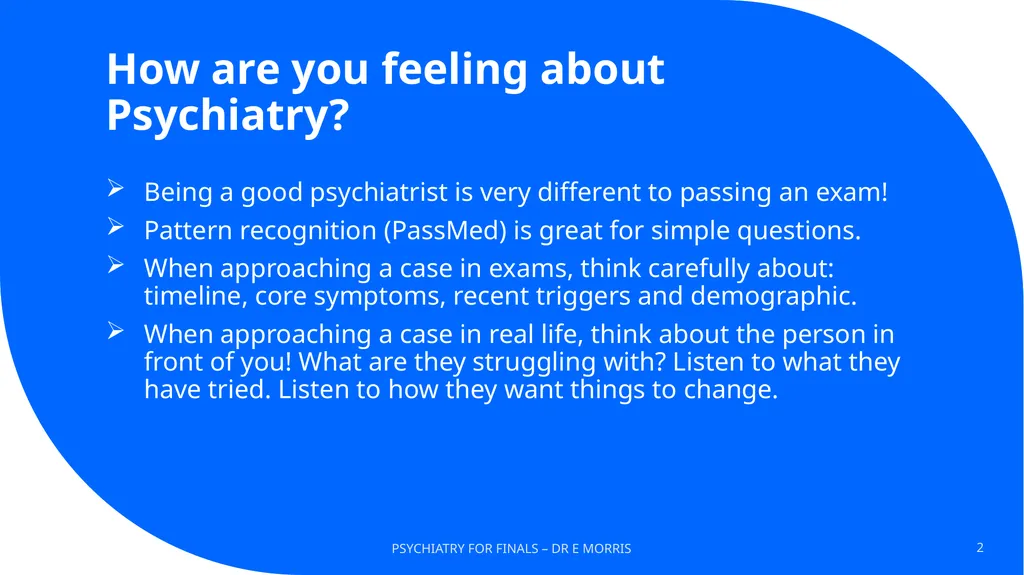 How are you feeling about Psychiatry?

➢ Being a good psychiatrist is very different to passing an exam!

➢ Pattern recognition (PassMed) is great for simple questions.

➢ When approaching a case in exams, think carefully about: timeline, core symptoms, recent triggers and demographic.

➢ When approaching a case in real life, think about the person in front of you! What are they struggling with? Listen to what they have tried. Listen to how they want things to change.

PSYCHIATRY FOR FINALS – DR E MORRIS

2